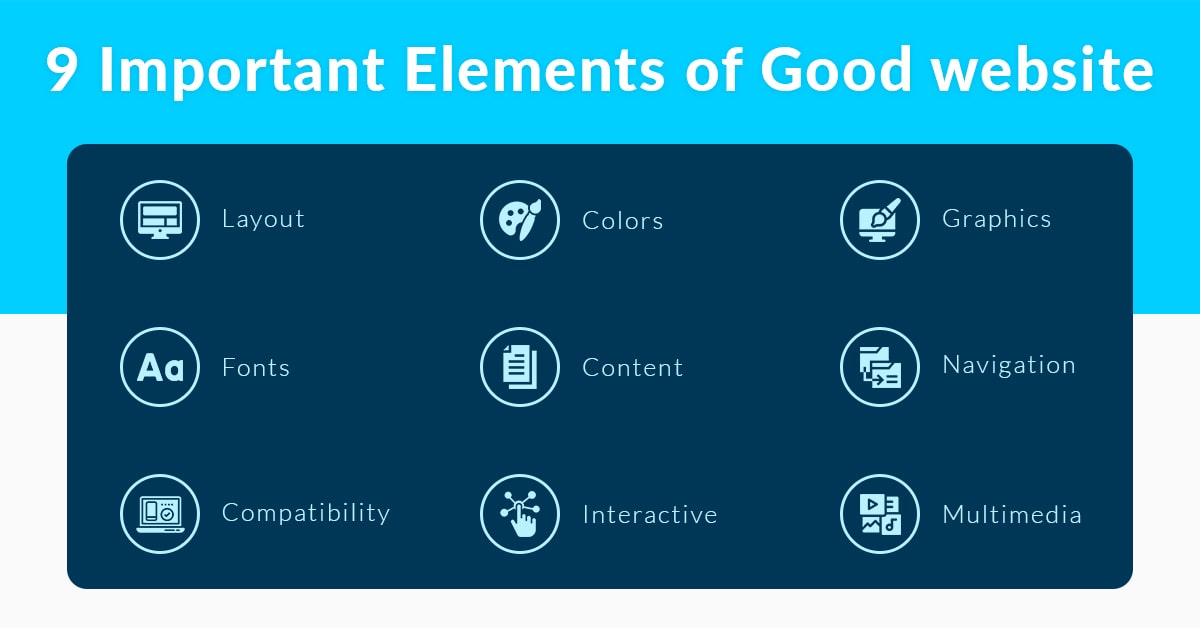 9 Important Elements of Good website

Layout

Colors

Graphics

Aa

Fonts

Content

Navigation

Compatibility

Interactive

Multimedia